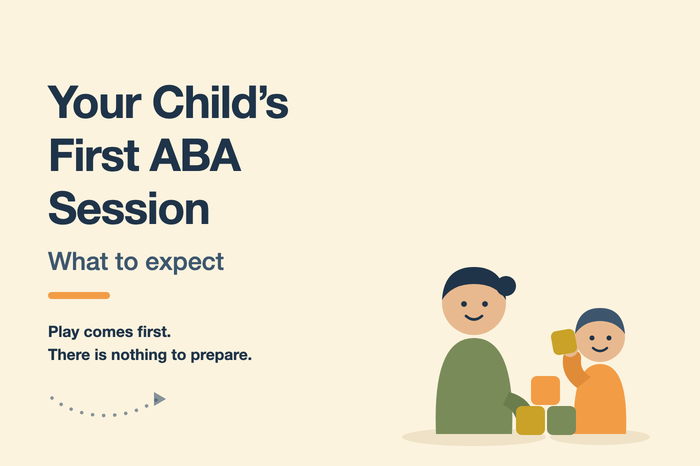 Your Child's First ABA Session

What to expect

Play comes first.
There is nothing to prepare.